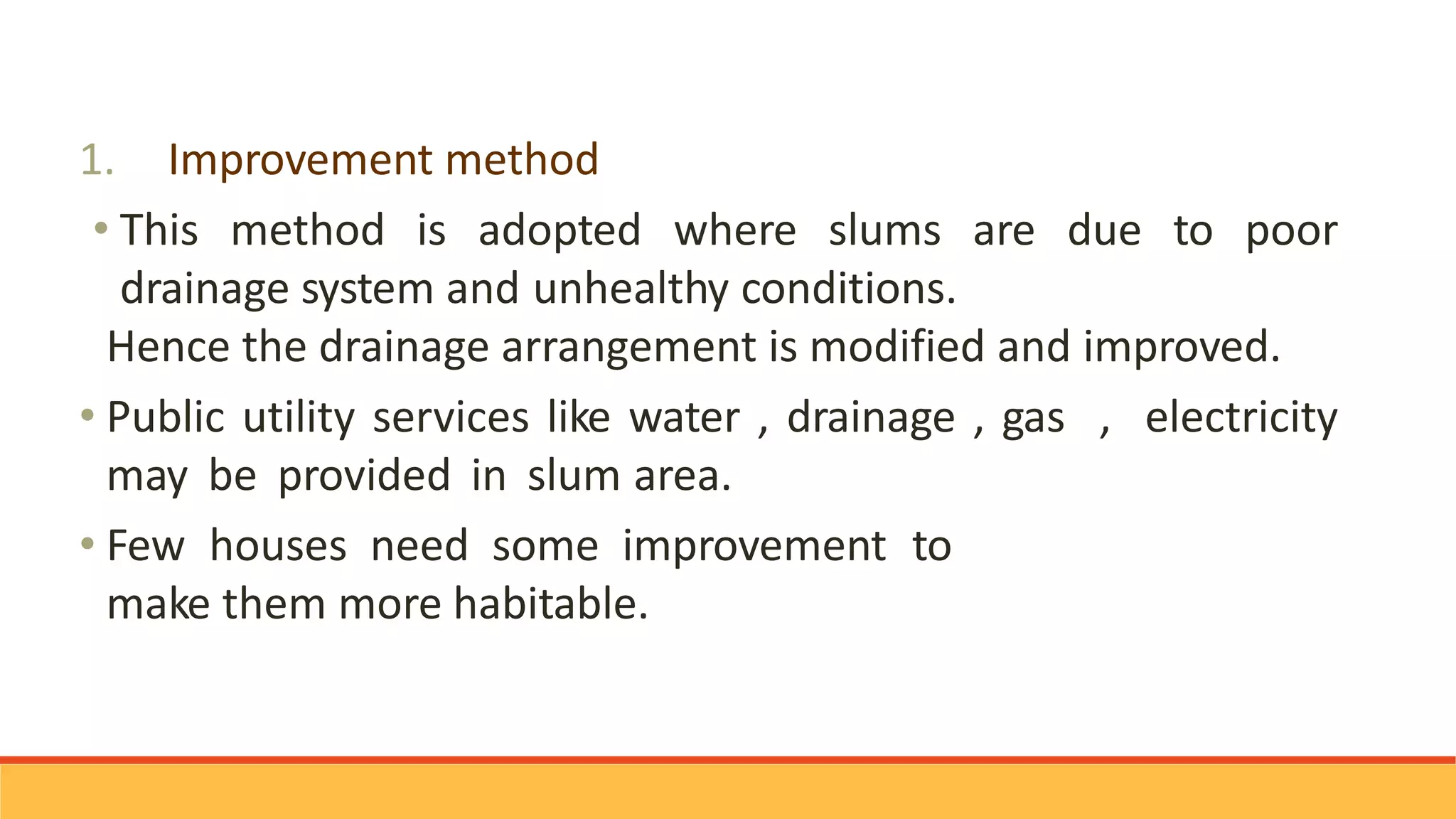 1. Improvement method

• This method is adopted where slums are due to poor drainage system and unhealthy conditions.

Hence the drainage arrangement is modified and improved.

• Public utility services like water , drainage , gas , electricity may be provided in slum area.

• Few houses need some improvement to make them more habitable.